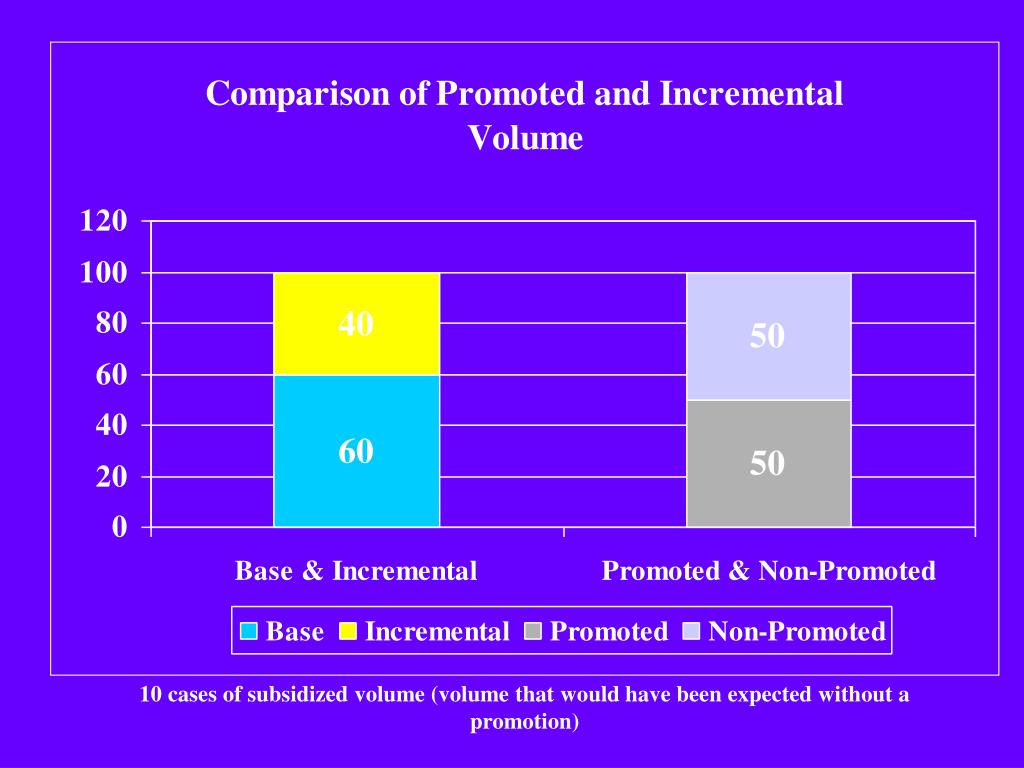 Comparison of Promoted and Incremental Volume

120
100
80
60
40
20
0

40
60
50
50

Base & Incremental
Promoted & Non-Promoted

Base
Incremental
Promoted
Non-Promoted

10 cases of subsidized volume (volume that would have been expected without a promotion)